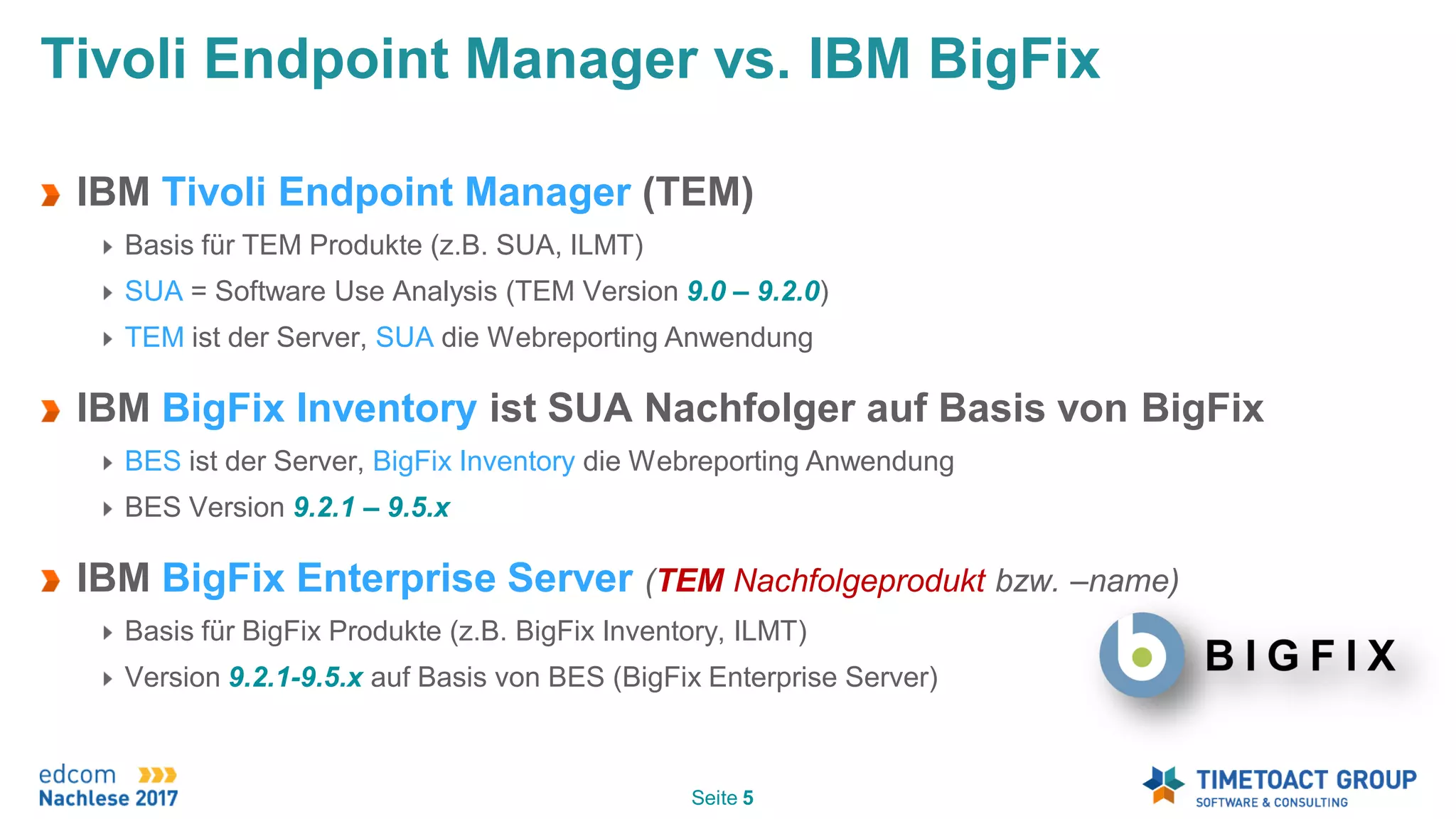 Tivoli Endpoint Manager vs. IBM BigFix

IBM Tivoli Endpoint Manager (TEM)

Basis für TEM Produkte (z.B. SUA, ILMT)

SUA = Software Use Analysis (TEM Version 9.0 – 9.2.0)

TEM ist der Server, SUA die Webreporting Anwendung

IBM BigFix Inventory ist SUA Nachfolger auf Basis von BigFix

BES ist der Server, BigFix Inventory die Webreporting Anwendung

BES Version 9.2.1 – 9.5.x

IBM BigFix Enterprise Server (TEM Nachfolgeprodukt bzw. –name)

Basis für BigFix Produkte (z.B. BigFix Inventory, ILMT)

Version 9.2.1-9.5.x auf Basis von BES (BigFix Enterprise Server)

BIGFIX

edcom Nachlese 2017

Seite 5

TIMETOACT GROUP SOFTWARE & CONSULTING